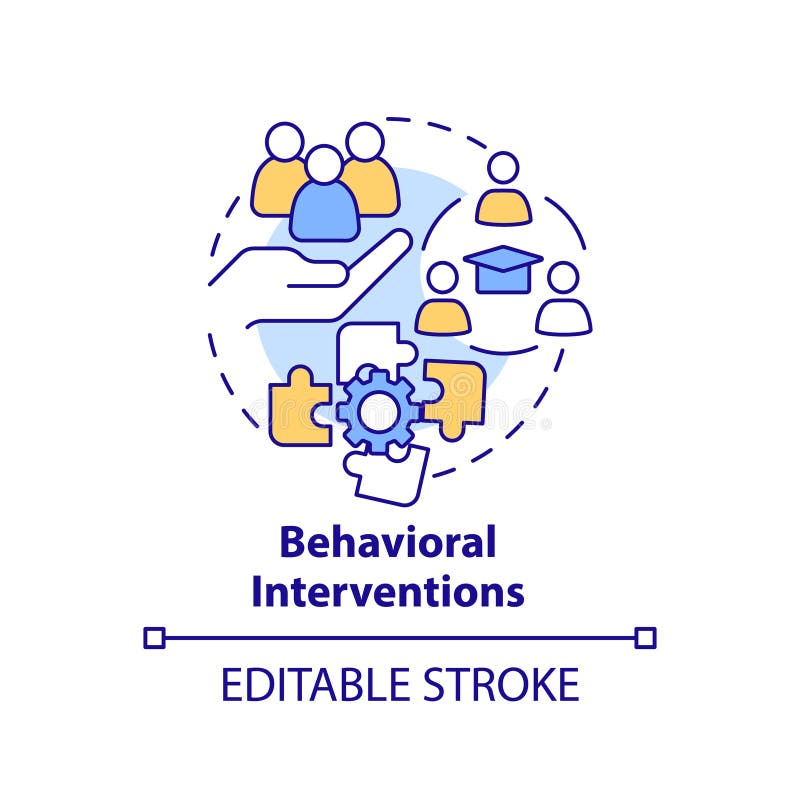 Behavioral Interventions

EDITABLE STROKE